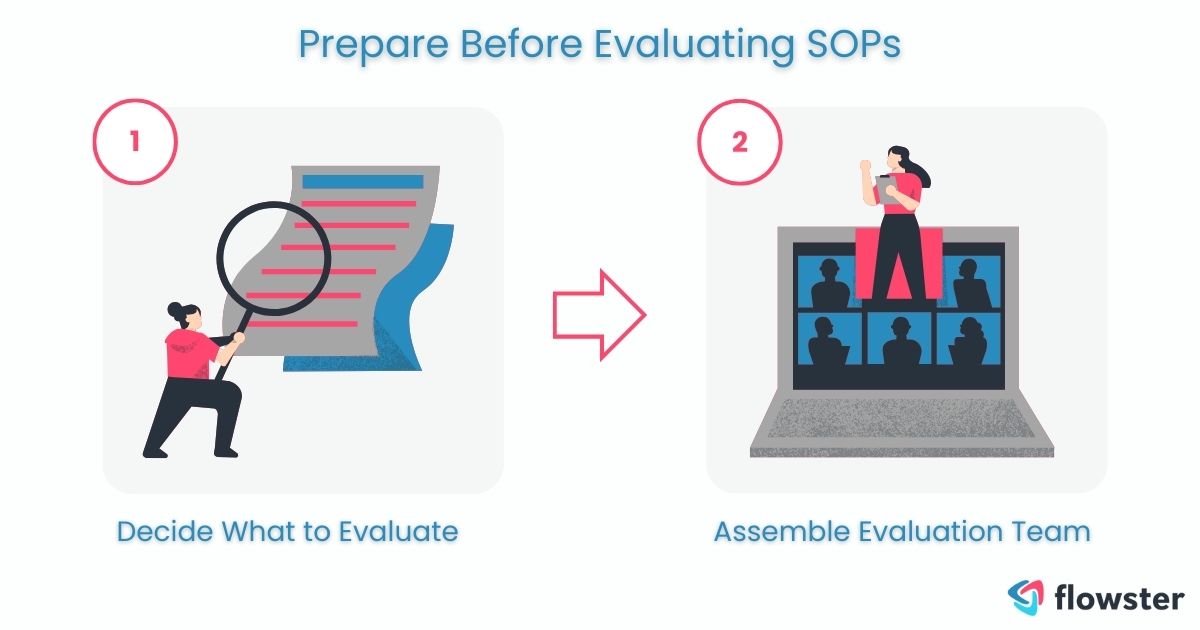 Prepare Before Evaluating SOPs

1

Decide What to Evaluate

2

Assemble Evaluation Team

flowster